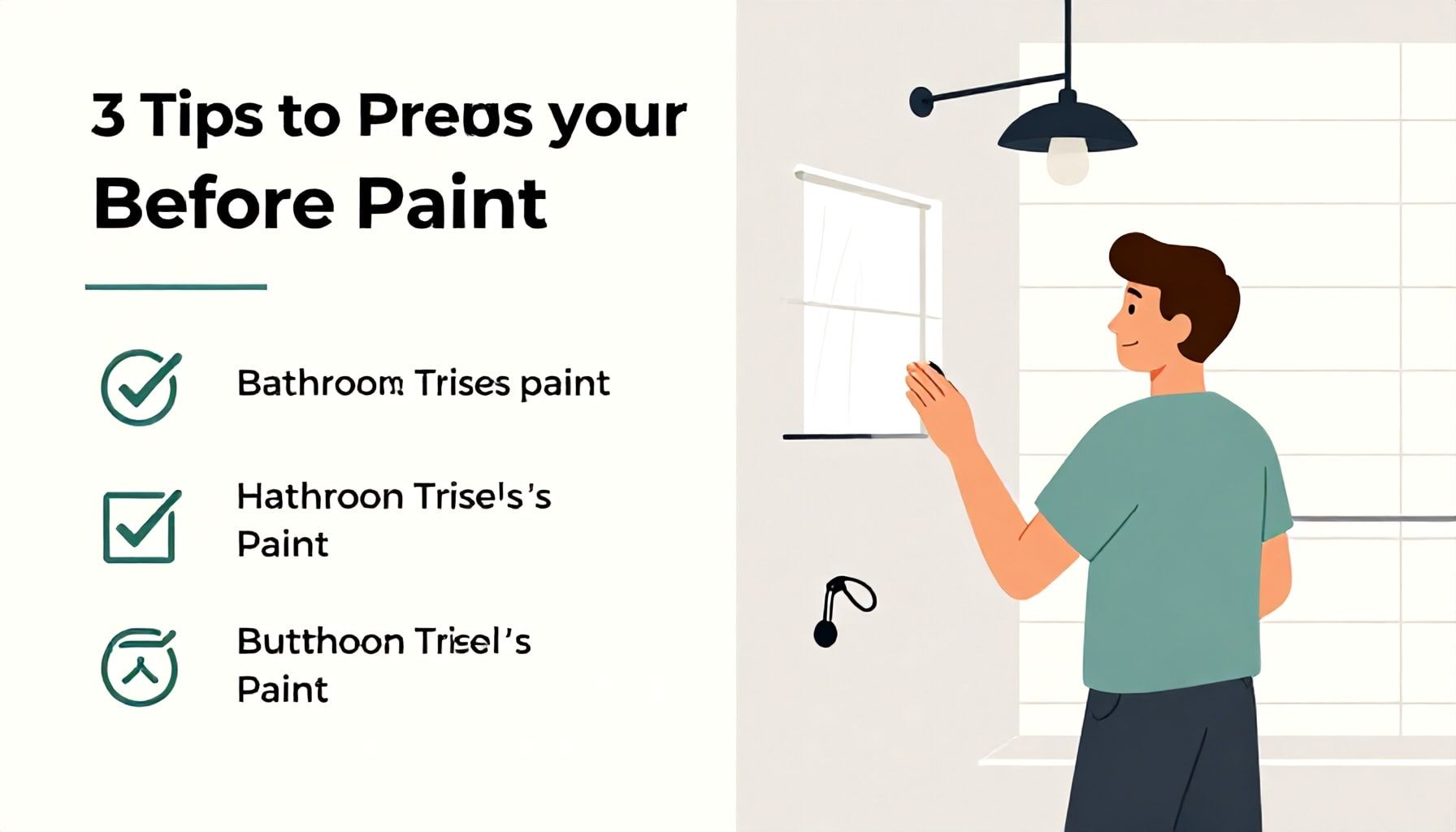 3 Tips to Preps your Before Paint

Bathroom Trises paint

Hathroon Trisel's Paint

Butthoon Trisel's Paint